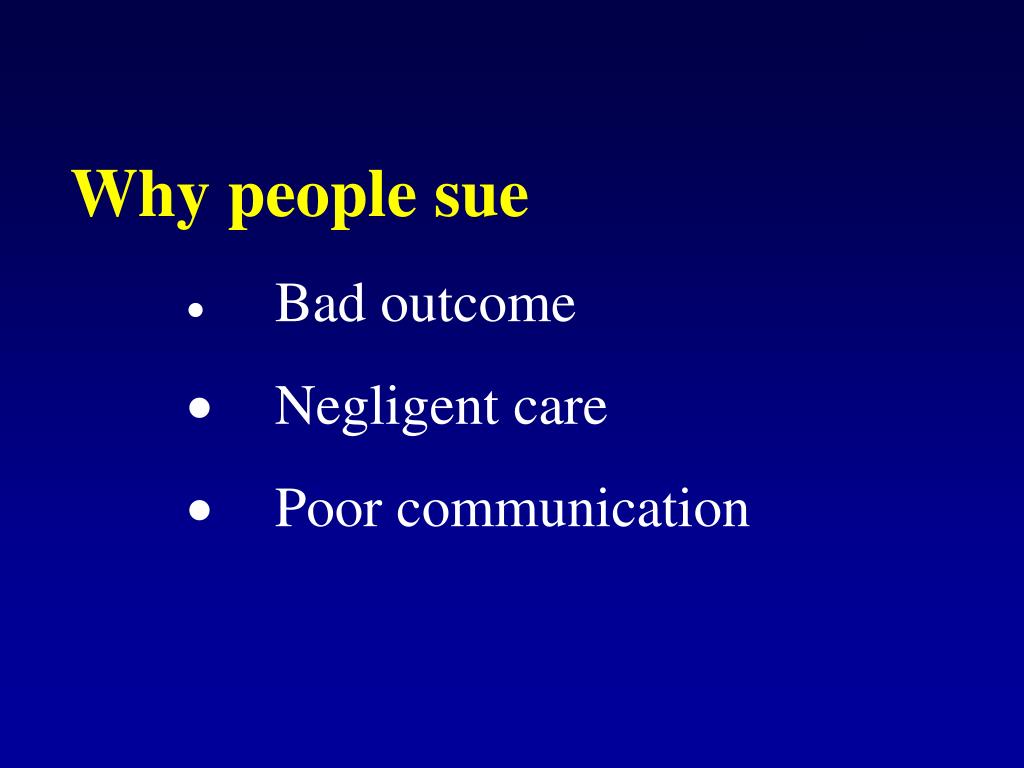 Why people sue

• Bad outcome
• Negligent care
• Poor communication